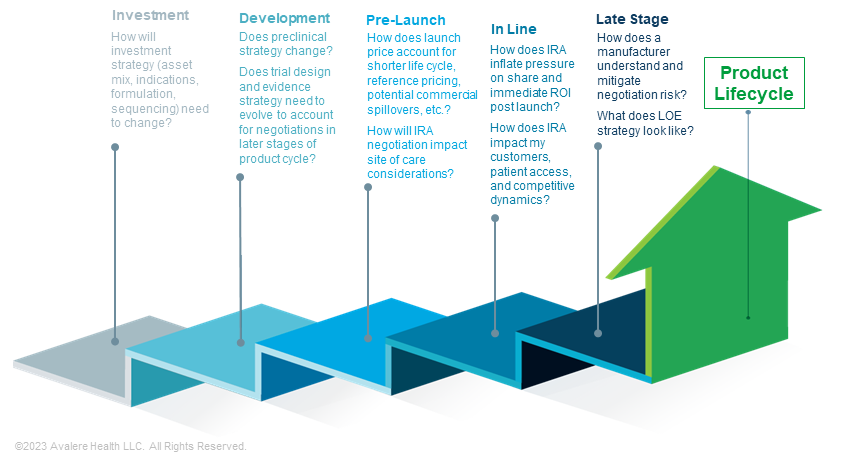 Investment
How will investment strategy (asset mix, indications, formulation, sequencing) need to change?

Development
Does preclinical strategy change?
Does trial design and evidence strategy need to evolve to account for negotiations in later stages of product cycle?

Pre-Launch
How does launch price account for shorter life cycle, reference pricing, potential commercial spillovers, etc.?
How will IRA negotiation impact site of care considerations?

In Line
How does IRA inflate pressure on share and immediate ROI post launch?
How does IRA impact my customers, patient access, and competitive dynamics?

Late Stage
How does a manufacturer understand and mitigate negotiation risk?
What does LOE strategy look like?

Product Lifecycle

©2023 Avalere Health LLC. All Rights Reserved.